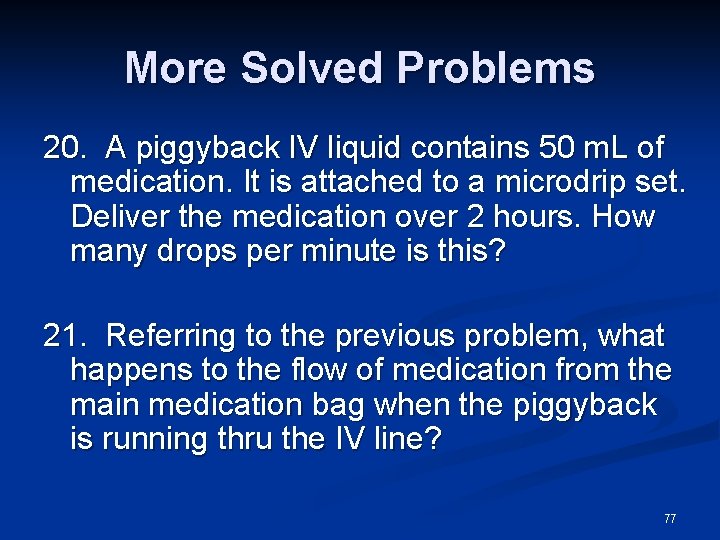 More Solved Problems

20. A piggyback IV liquid contains 50 mL of medication. It is attached to a microdrip set. Deliver the medication over 2 hours. How many drops per minute is this?

21. Referring to the previous problem, what happens to the flow of medication from the main medication bag when the piggyback is running thru the IV line?

77